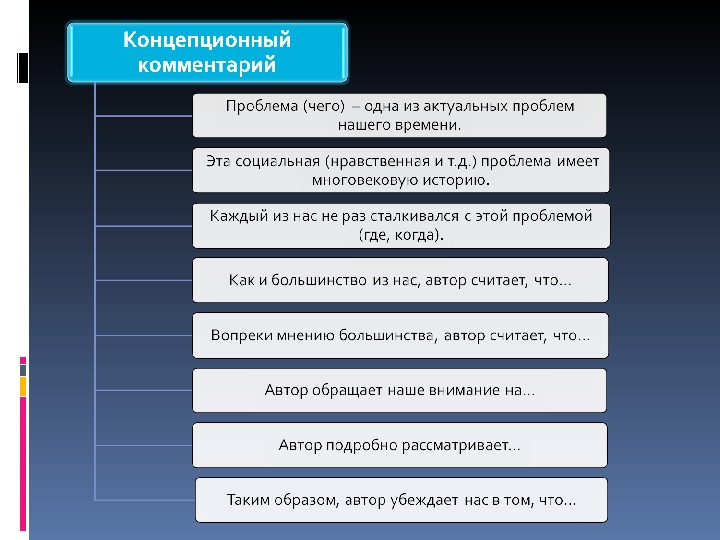 Концепционный комментарий

Проблема (чего) – одна из актуальных проблем нашего времени.

Эта социальная (нравственная и т.д.) проблема имеет многовековую историю.

Каждый из нас не раз сталкивался с этой проблемой (где, когда).

Как и большинство из нас, автор считает, что…

Вопреки мнению большинства, автор считает, что…

Автор обращает наше внимание на…

Автор подробно рассматривает…

Таким образом, автор убеждает нас в том, что…